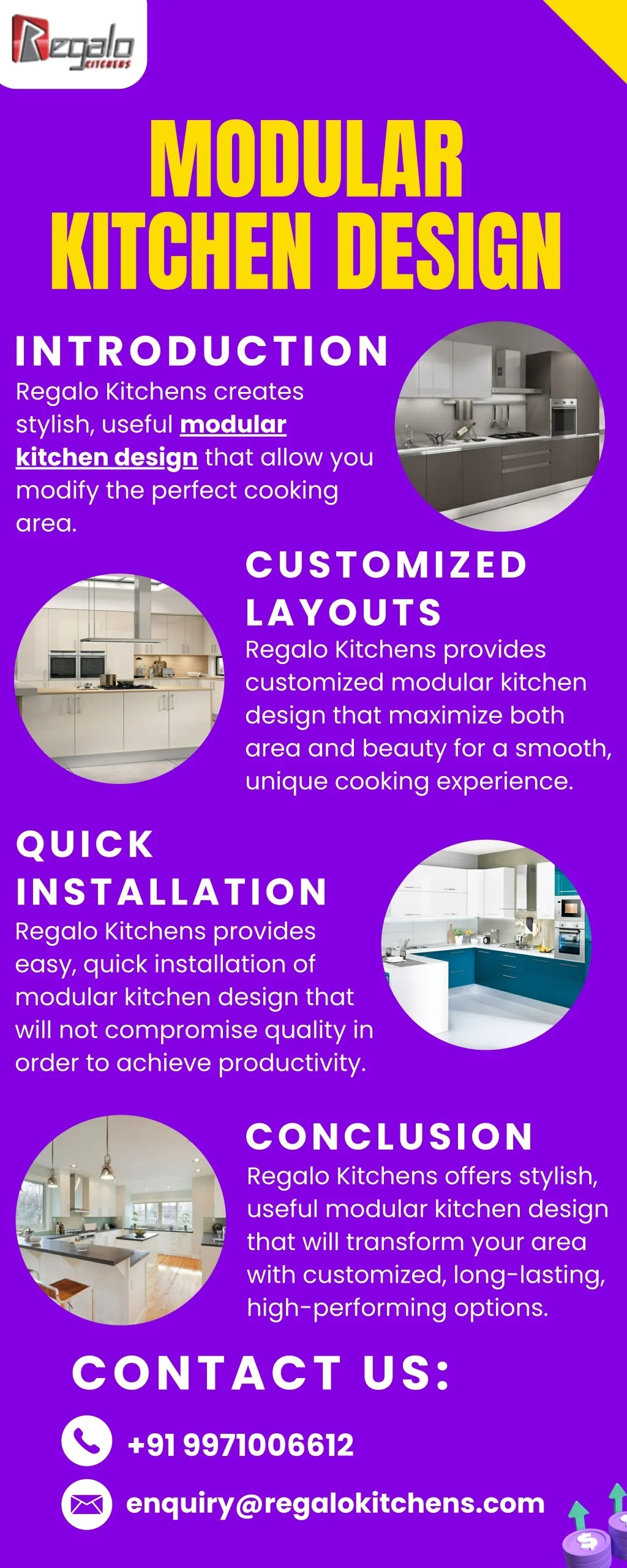 Regalo KITCHENS

MODULAR KITCHEN DESIGN

INTRODUCTION

Regalo Kitchens creates stylish, useful modular kitchen design that allow you modify the perfect cooking area.

CUSTOMIZED LAYOUTS

Regalo Kitchens provides customized modular kitchen design that maximize both area and beauty for a smooth, unique cooking experience.

QUICK INSTALLATION

Regalo Kitchens provides easy, quick installation of modular kitchen design that will not compromise quality in order to achieve productivity.

CONCLUSION

Regalo Kitchens offers stylish, useful modular kitchen design that will transform your area with customized, long-lasting, high-performing options.

CONTACT US:

+91 9971006612

enquiry@regalokitchens.com